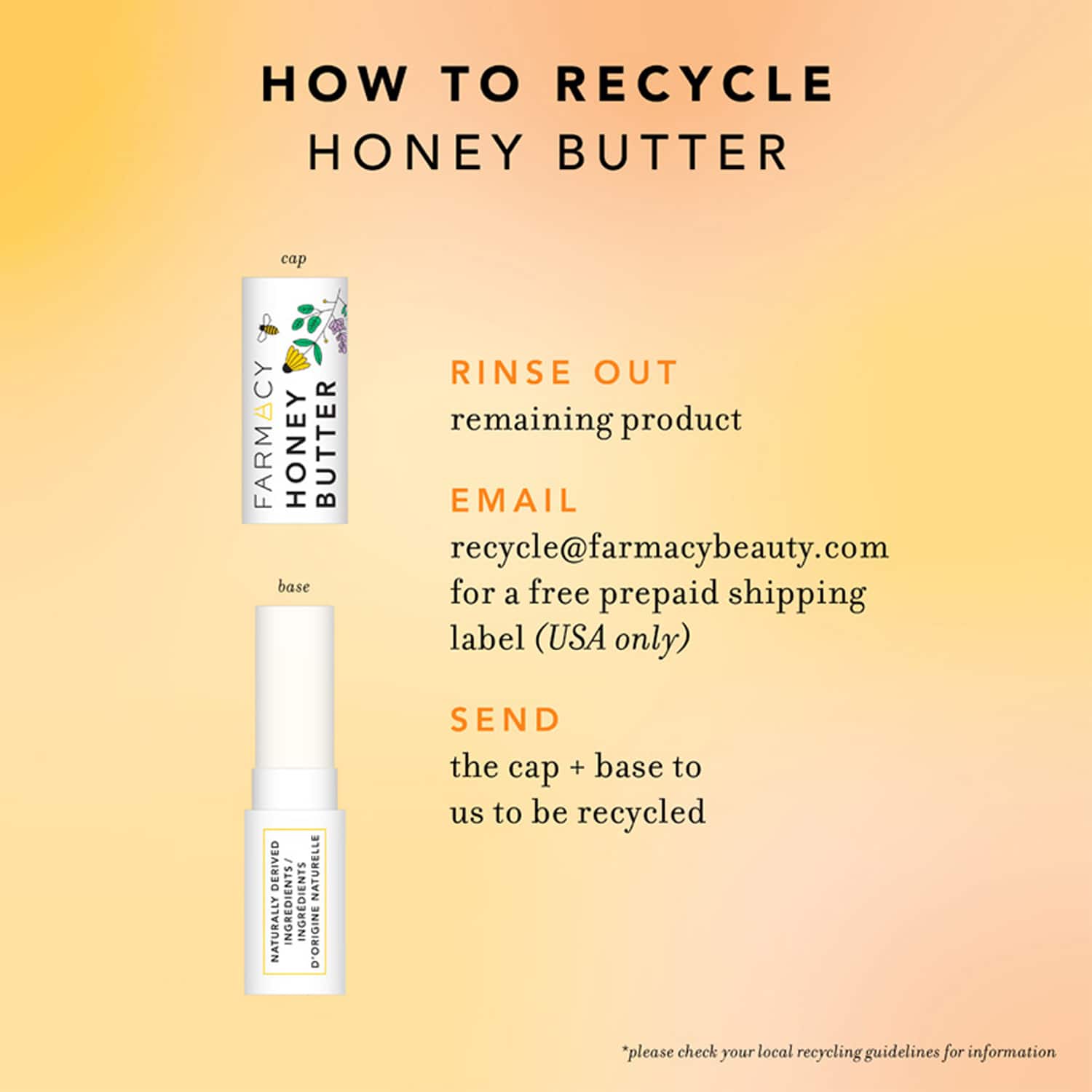 HOW TO RECYCLE
HONEY BUTTER

cap

FARMACY
HONEY BUTTER

base

NATURALLY DERIVED INGREDIENTS / INGRÉDIENTS D'ORIGINE NATURELLE

RINSE OUT
remaining product

EMAIL
recycle@farmacybeauty.com for a free prepaid shipping label (USA only)

SEND
the cap + base to us to be recycled

*please check your local recycling guidelines for information